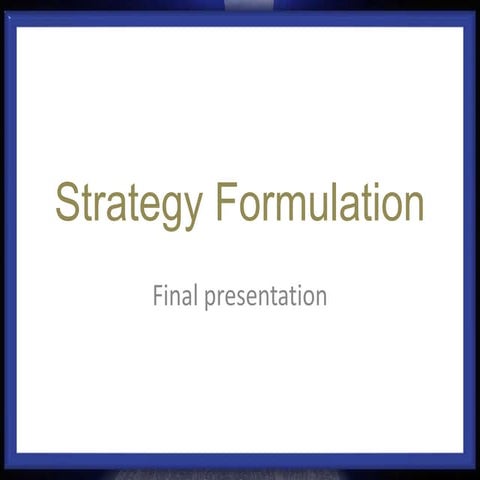 Strategy Formulation

Final presentation